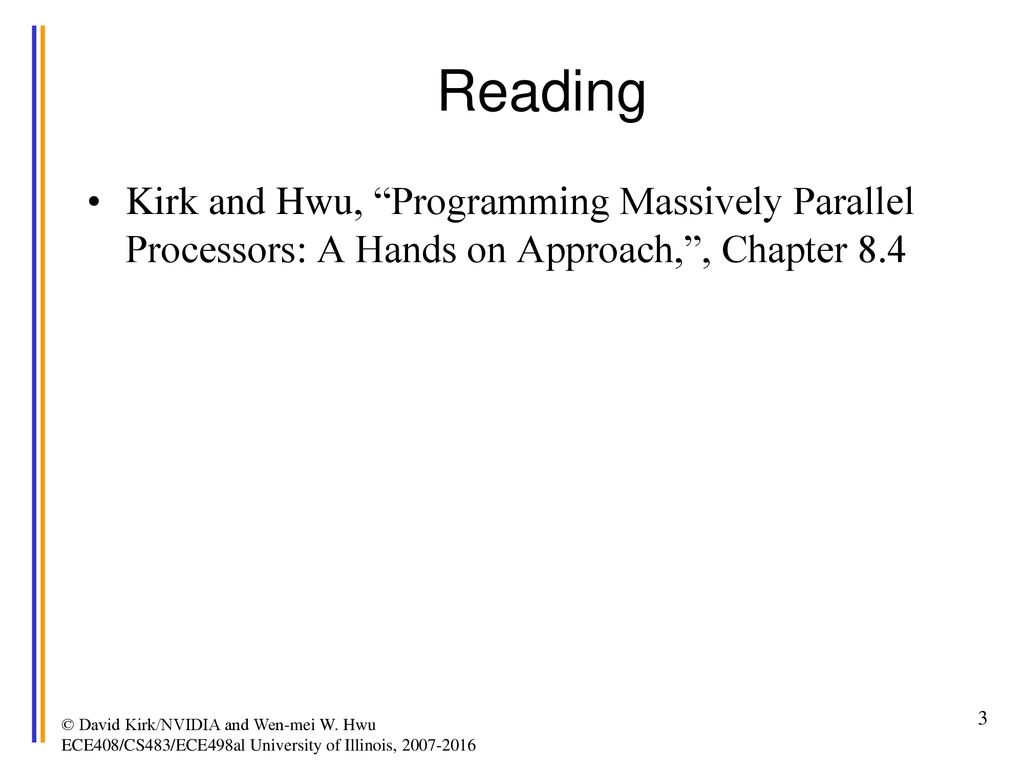 Reading

• Kirk and Hwu, “Programming Massively Parallel Processors: A Hands on Approach,”, Chapter 8.4

© David Kirk/NVIDIA and Wen-mei W. Hwu
ECE408/CS483/ECE498al University of Illinois, 2007-2016

3